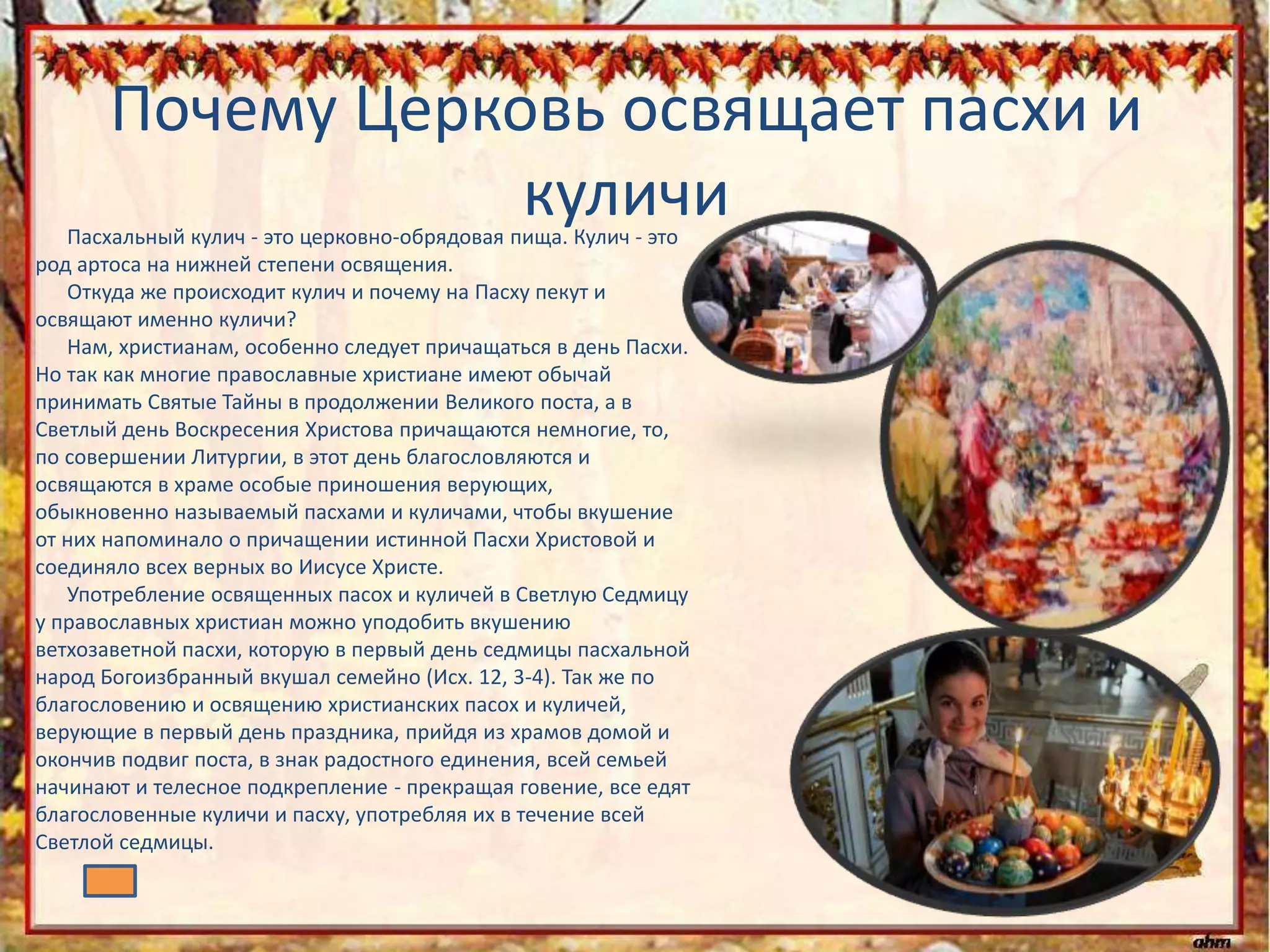 Почему Церковь освящает пасхи и куличи

Пасхальный кулич - это церковно-обрядовая пища. Кулич - это род артоса на нижней степени освящения.

Откуда же происходит кулич и почему на Пасху пекут и освящают именно куличи?

Нам, христианам, особенно следует причащаться в день Пасхи. Но так как многие православные христиане имеют обычай принимать Святые Тайны в продолжении Великого поста, а в Светлый день Воскресения Христова причащаются немногие, то, по совершении Литургии, в этот день благословляются и освящаются в храме особые приношения верующих, обыкновенно называемый пасхами и куличами, чтобы вкушение от них напоминало о причащении истинной Пасхи Христовой и соединяло всех верных во Иисусе Христе.

Употребление освященных пасох и куличей в Светлую Седмицу у православных христиан можно уподобить вкушению ветхозаветной пасхи, которую в первый день седмицы пасхальной народ Богоизбранный вкушал семейно (Исх. 12, 3-4). Так же по благословению и освящению христианских пасох и куличей, верующие в первый день праздника, прийдя из храмов домой и окончив подвиг поста, в знак радостного единения, всей семьей начинают и телесное подкрепление - прекращая говение, все едят благословенные куличи и пасху, употребляя их в течение всей Светлой седмицы.

ahm